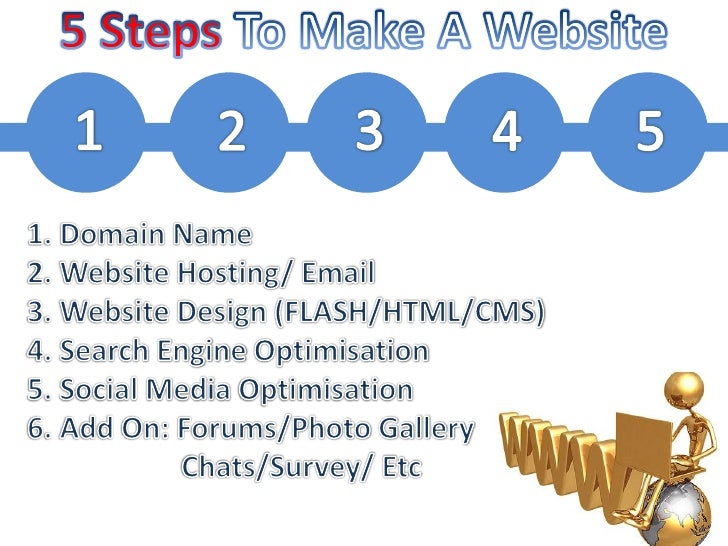 5 Steps To Make A Website

1 2 3 4 5

1. Domain Name
2. Website Hosting/ Email
3. Website Design (FLASH/HTML/CMS)
4. Search Engine Optimisation
5. Social Media Optimisation
6. Add On: Forums/Photo Gallery Chats/Survey/ Etc

WWW